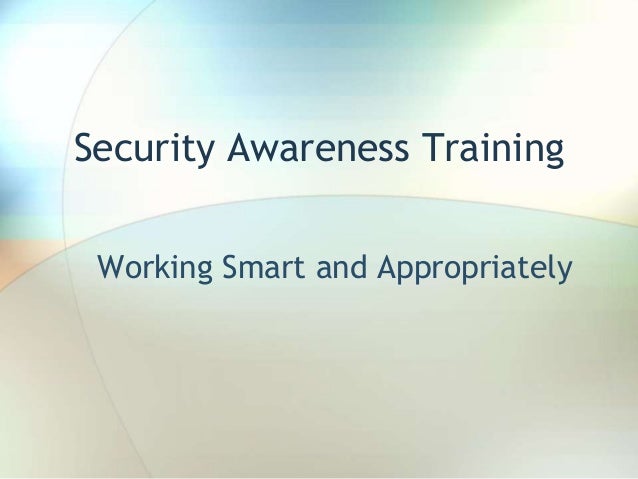 Security Awareness Training

Working Smart and Appropriately